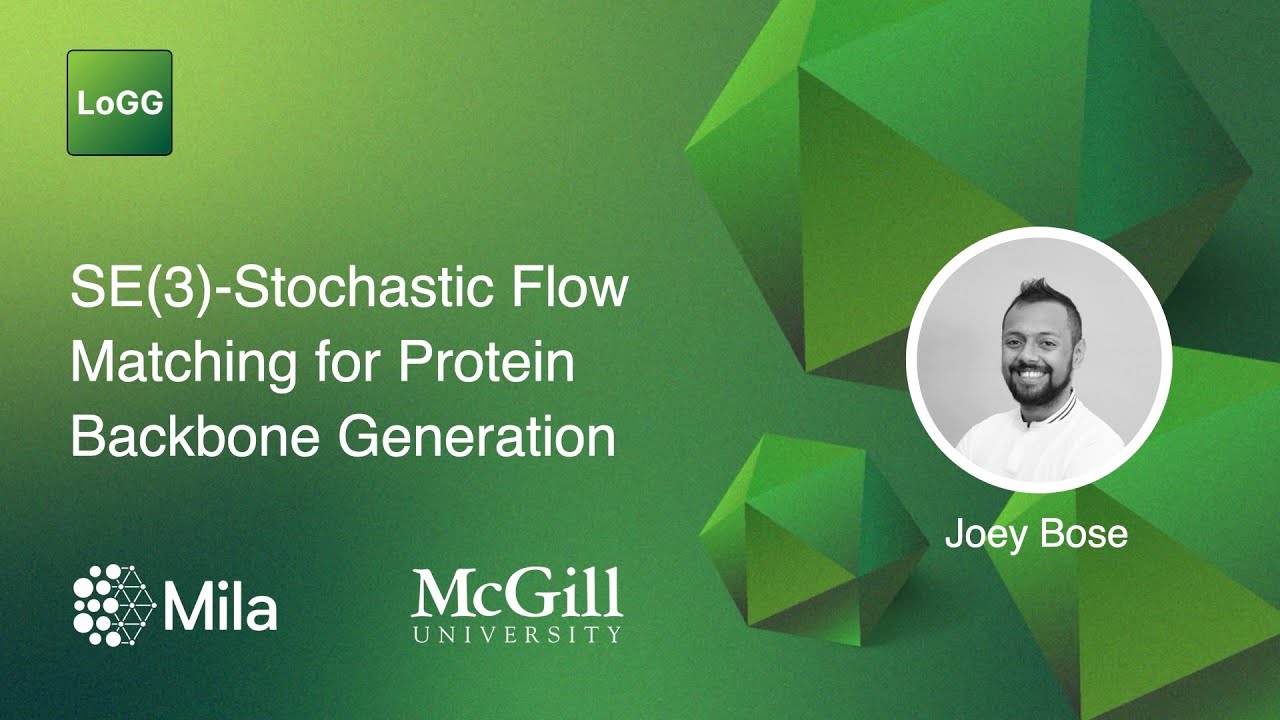 LoGG

SE(3)-Stochastic Flow Matching for Protein Backbone Generation

Joey Bose

Mila

McGill
UNIVERSITY